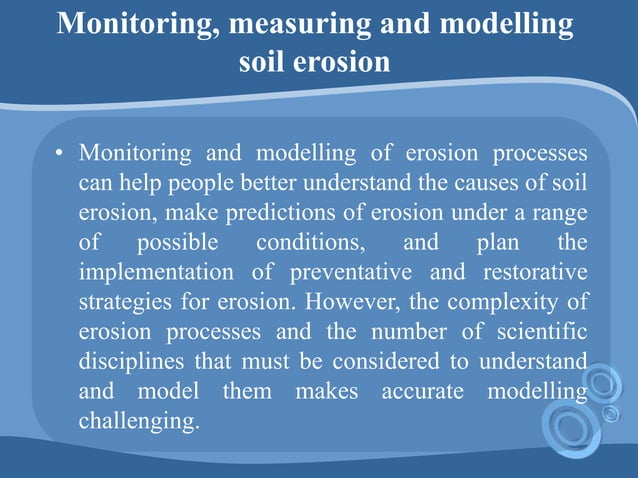 Monitoring, measuring and modelling soil erosion

• Monitoring and modelling of erosion processes can help people better understand the causes of soil erosion, make predictions of erosion under a range of possible conditions, and plan the implementation of preventative and restorative strategies for erosion. However, the complexity of erosion processes and the number of scientific disciplines that must be considered to understand and model them makes accurate modelling challenging.